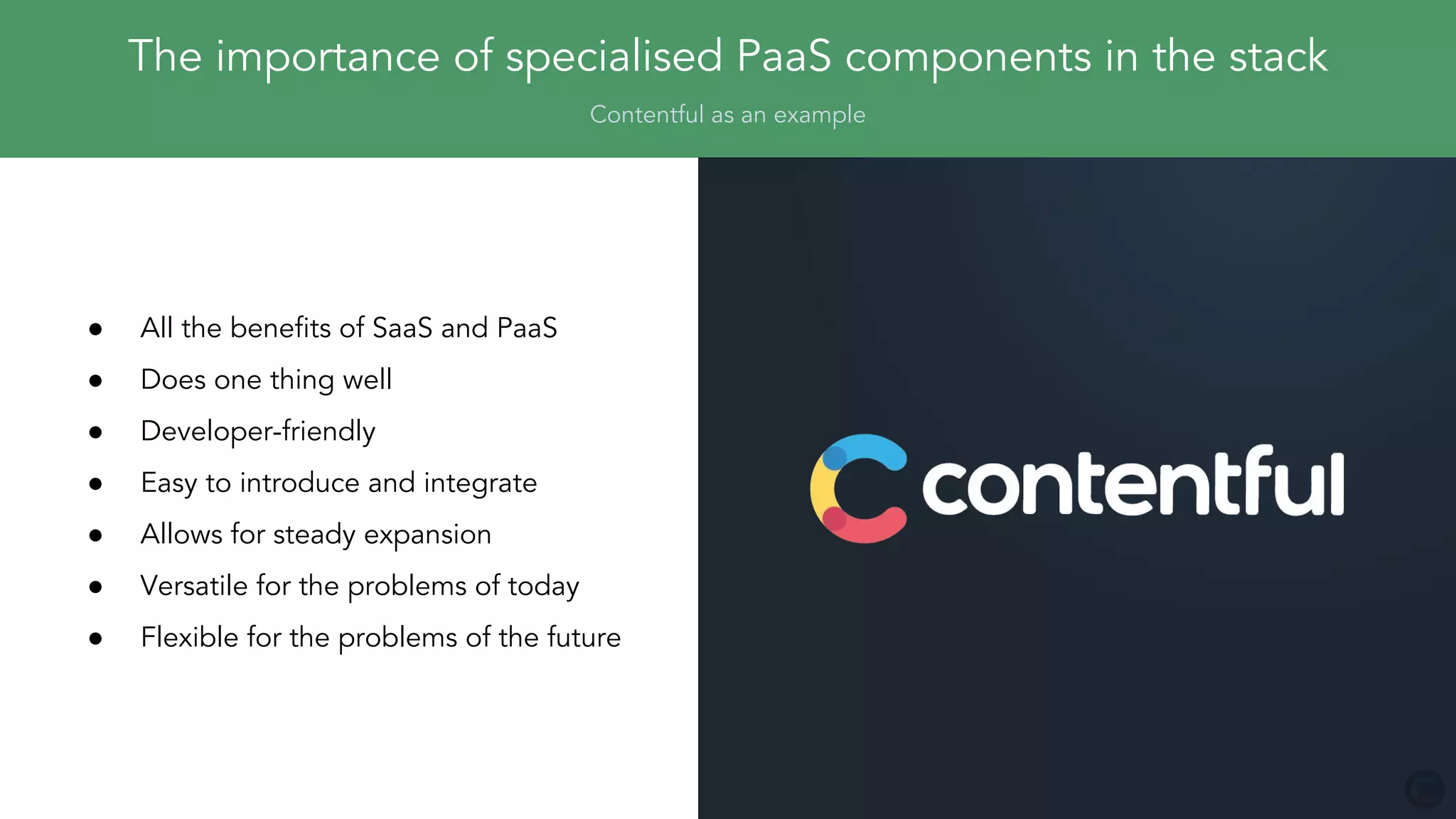 The importance of specialised PaaS components in the stack

Contentful as an example

- All the benefits of SaaS and PaaS
- Does one thing well
- Developer-friendly
- Easy to introduce and integrate
- Allows for steady expansion
- Versatile for the problems of today
- Flexible for the problems of the future

contentful